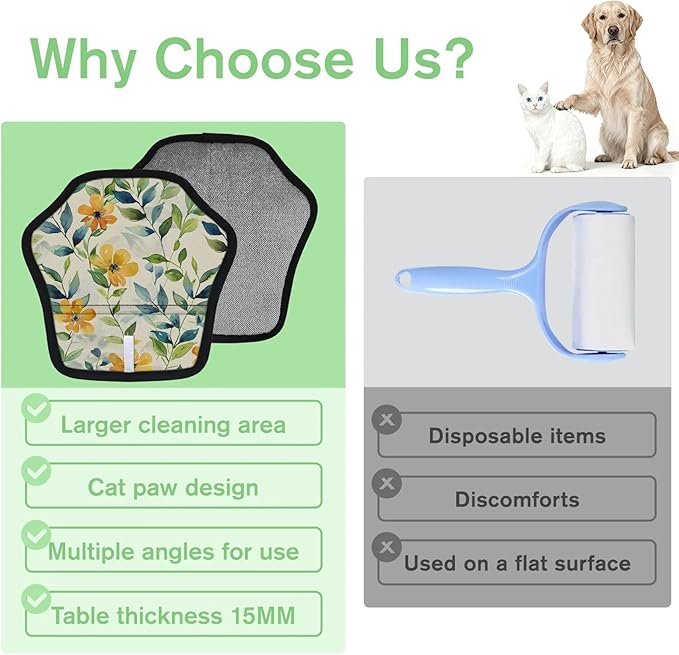 Why Choose Us?

Larger cleaning area

Cat paw design

Multiple angles for use

Table thickness 15MM

Disposable items

Discomforts

Used on a flat surface